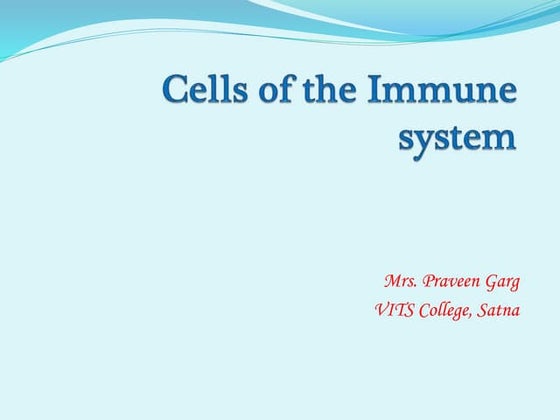 Cells of the Immune system

Mrs. Praveen Garg
VITS College, Satna